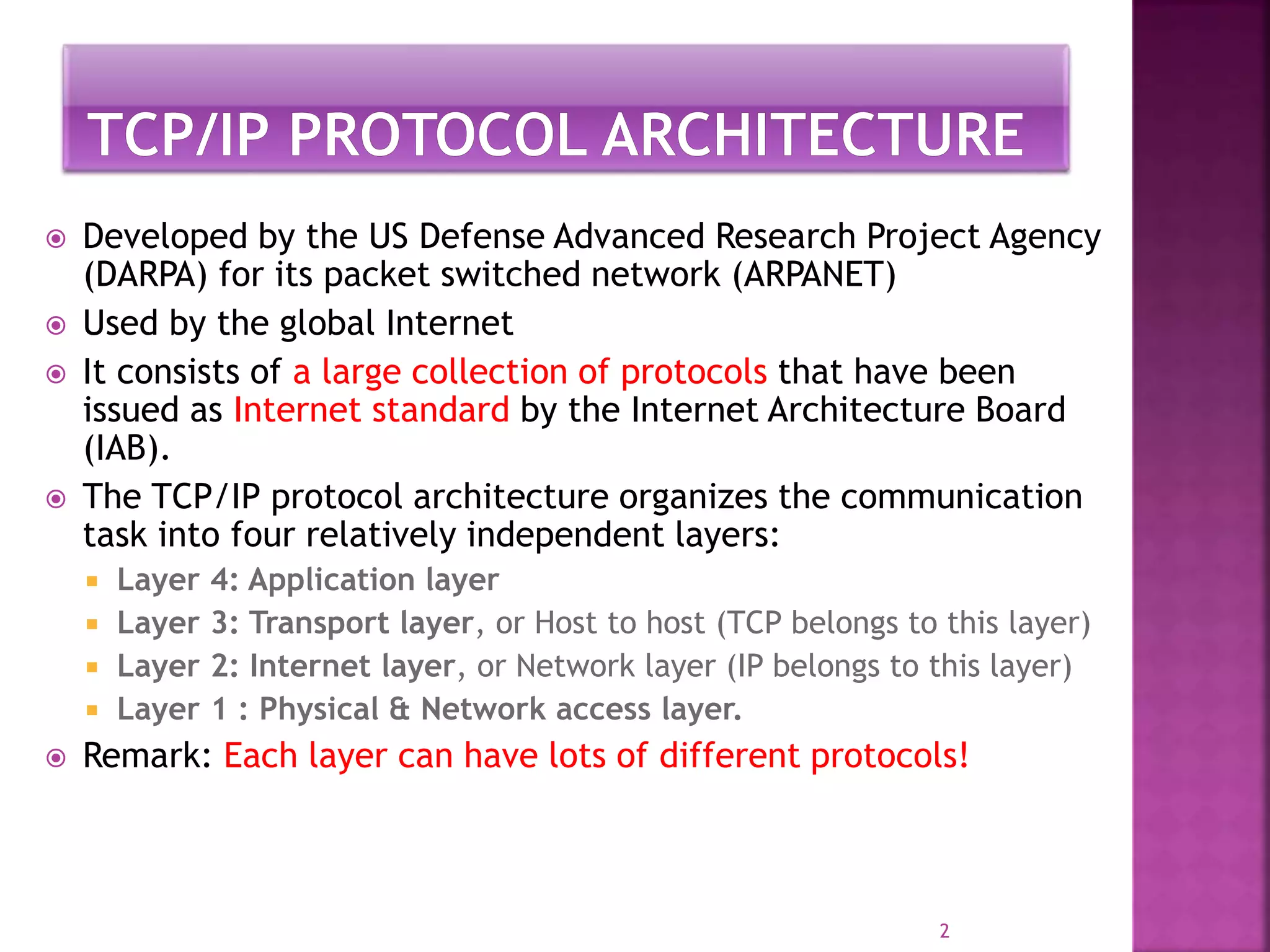 TCP/IP PROTOCOL ARCHITECTURE

Developed by the US Defense Advanced Research Project Agency (DARPA) for its packet switched network (ARPANET)

Used by the global Internet

It consists of a large collection of protocols that have been issued as Internet standard by the Internet Architecture Board (IAB).

The TCP/IP protocol architecture organizes the communication task into four relatively independent layers:

Layer 4: Application layer

Layer 3: Transport layer, or Host to host (TCP belongs to this layer)

Layer 2: Internet layer, or Network layer (IP belongs to this layer)

Layer 1 : Physical & Network access layer.

Remark: Each layer can have lots of different protocols!

2